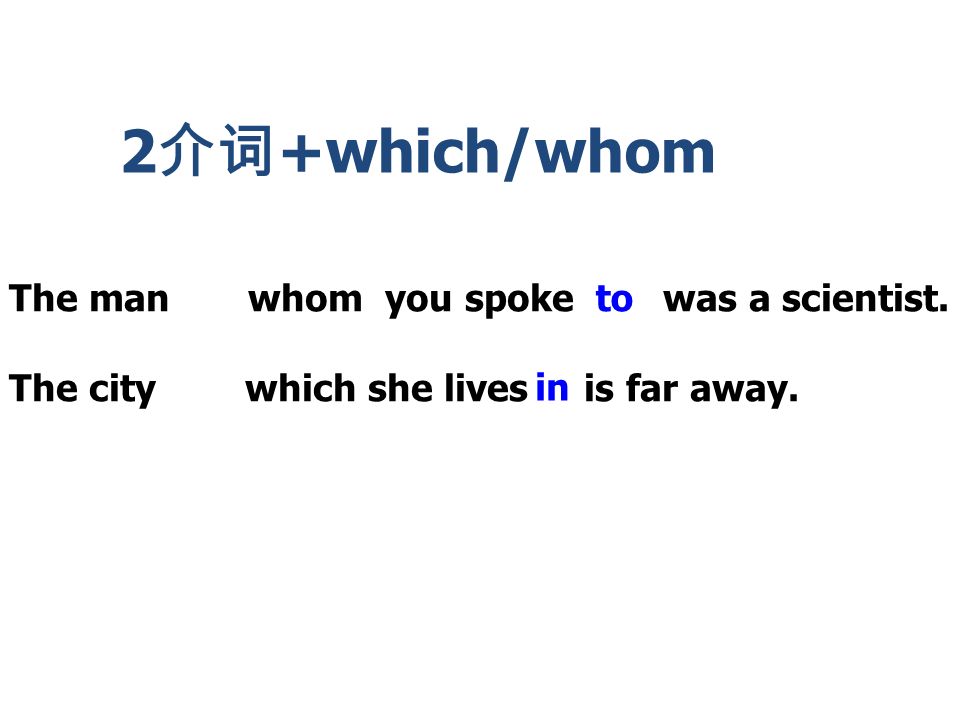 2介词+which/whom

The man whom you spoke to was a scientist.

The city which she lives in is far away.